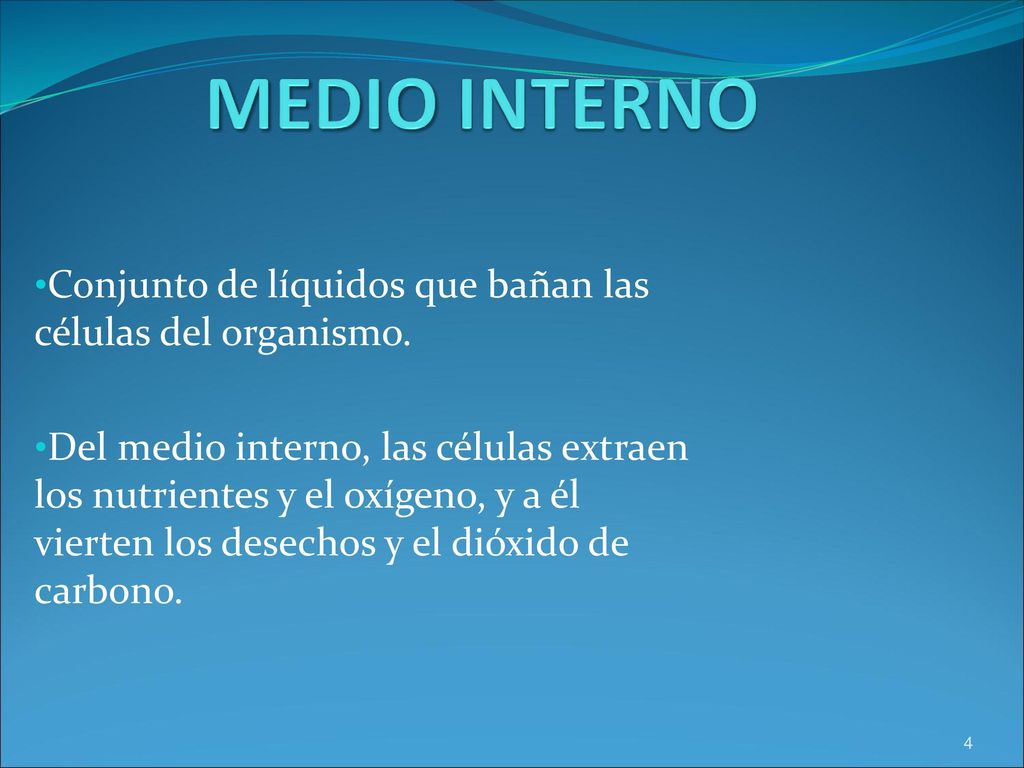 MEDIO INTERNO

•Conjunto de líquidos que bañan las células del organismo.

•Del medio interno, las células extraen los nutrientes y el oxígeno, y a él vierten los desechos y el dióxido de carbono.

4